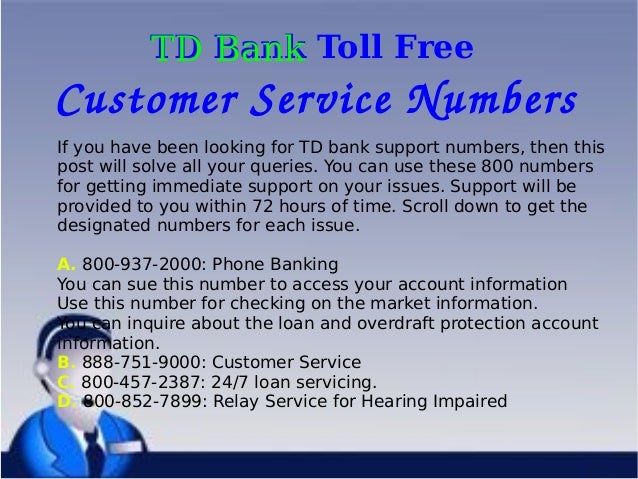 TD Bank Toll Free
Customer Service Numbers

If you have been looking for TD bank support numbers, then this post will solve all your queries. You can use these 800 numbers for getting immediate support on your issues. Support will be provided to you within 72 hours of time. Scroll down to get the designated numbers for each issue.

A. 800-937-2000: Phone Banking
You can sue this number to access your account information
Use this number for checking on the market information.
You can inquire about the loan and overdraft protection account information.
B. 888-751-9000: Customer Service
C. 800-457-2387: 24/7 loan servicing.
D. 800-852-7899: Relay Service for Hearing Impaired